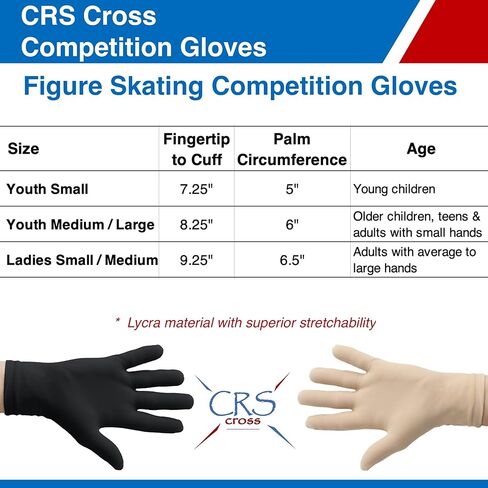 CRS Cross
Competition Gloves

Figure Skating Competition Gloves

| Size | Fingertip to Cuff | Palm Circumference | Age |
|---|---|---|---|
| Youth Small | 7.25" | 5" | Young children |
| Youth Medium / Large | 8.25" | 6" | Older children, teens & adults with small hands |
| Ladies Small / Medium | 9.25" | 6.5" | Adults with average to large hands |

* Lycra material with superior stretchability

CRS
cross